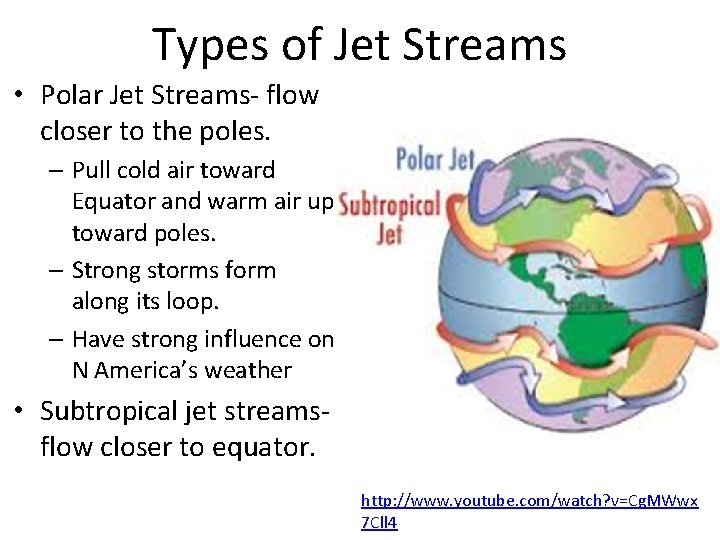 Types of Jet Streams

• Polar Jet Streams- flow closer to the poles.
– Pull cold air toward Equator and warm air up toward poles.
– Strong storms form along its loop.
– Have strong influence on N America's weather
• Subtropical jet streams- flow closer to equator.

Polar Jet
Subtropical Jet

http://www.youtube.com/watch?v=CgMWwx7Cll4